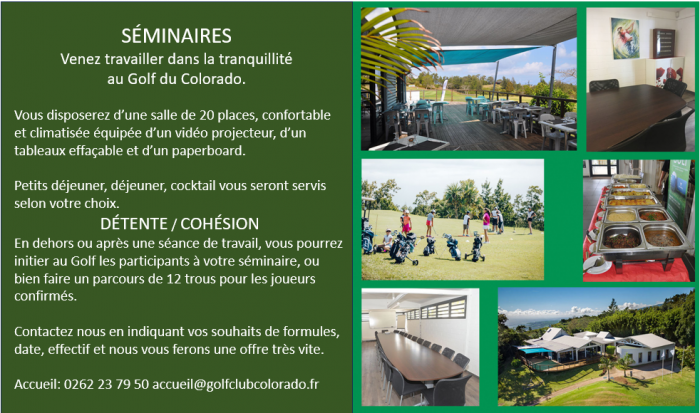 SÉMINAIRES
Venez travailler dans la tranquillité au Golf du Colorado.

Vous disposerez d'une salle de 20 places, confortable et climatisée équipée d'un vidéo projecteur, d'un tableaux effaçable et d'un paperboard.

Petits déjeuner, déjeuner, cocktail vous seront servis selon votre choix.

DÉTENTE / COHÉSION
En dehors ou après une séance de travail, vous pourrez initier au Golf les participants à votre séminaire, ou bien faire un parcours de 12 trous pour les joueurs confirmés.

Contactez nous en indiquant vos souhaits de formules, date, effectif et nous vous ferons une offre très vite.

Accueil: 0262 23 79 50 accueil@golfclubcolorado.fr

GOLF